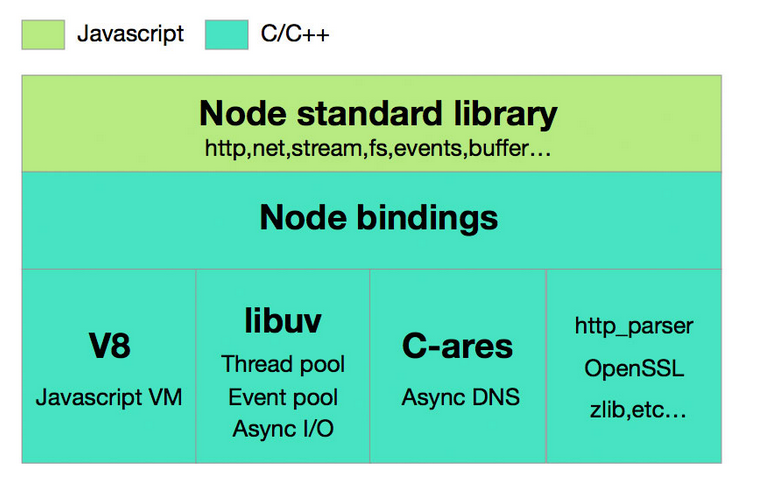 Javascript
C/C++

Node standard library
http,net,stream,fs,events,buffer…

Node bindings

V8
Javascript VM

libuv
Thread pool
Event pool
Async I/O

C-ares
Async DNS

http_parser
OpenSSL
zlib,etc…